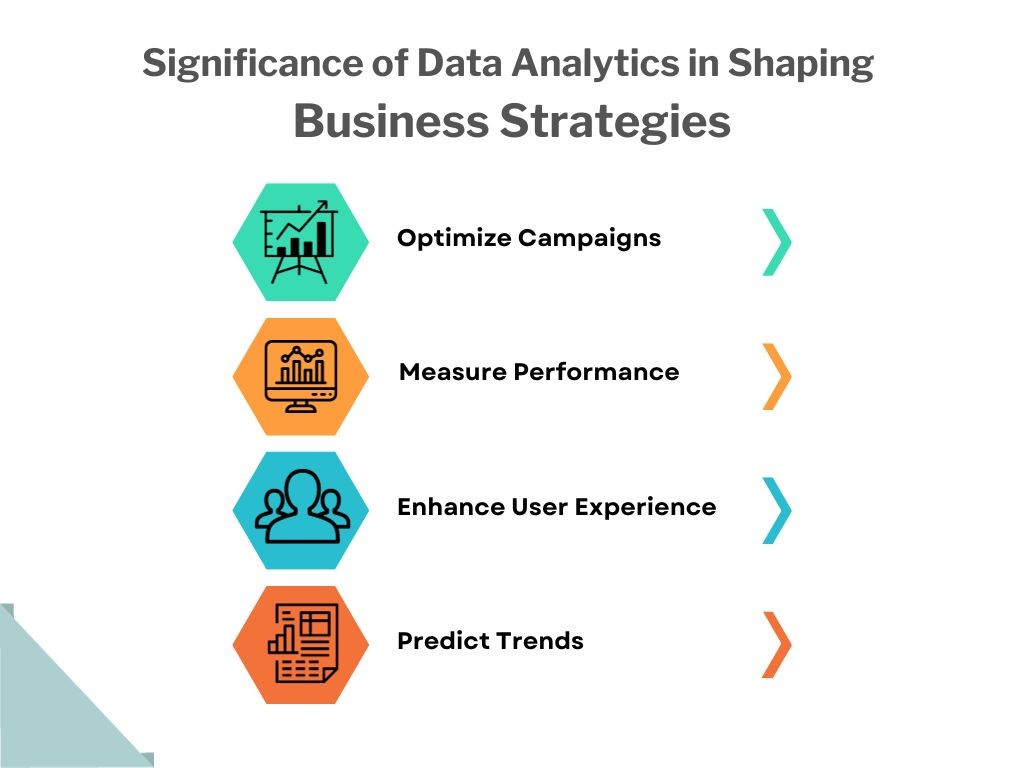 Significance of Data Analytics in Shaping
Business Strategies

Optimize Campaigns

Measure Performance

Enhance User Experience

Predict Trends